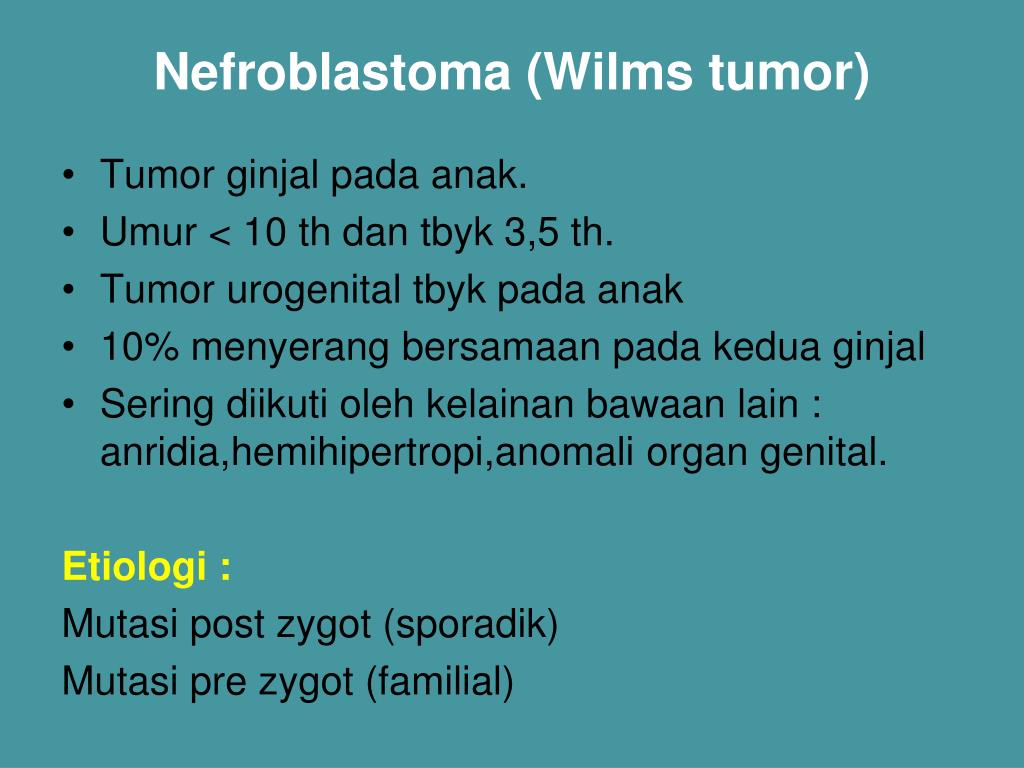 Nefroblastoma (Wilms tumor)

• Tumor ginjal pada anak.
• Umur < 10 th dan tbyk 3,5 th.
• Tumor urogenital tbyk pada anak
• 10% menyerang bersamaan pada kedua ginjal
• Sering diikuti oleh kelainan bawaan lain : anridia,hemihipertropi,anomali organ genital.

Etiologi :
Mutasi post zygot (sporadik)
Mutasi pre zygot (familial)